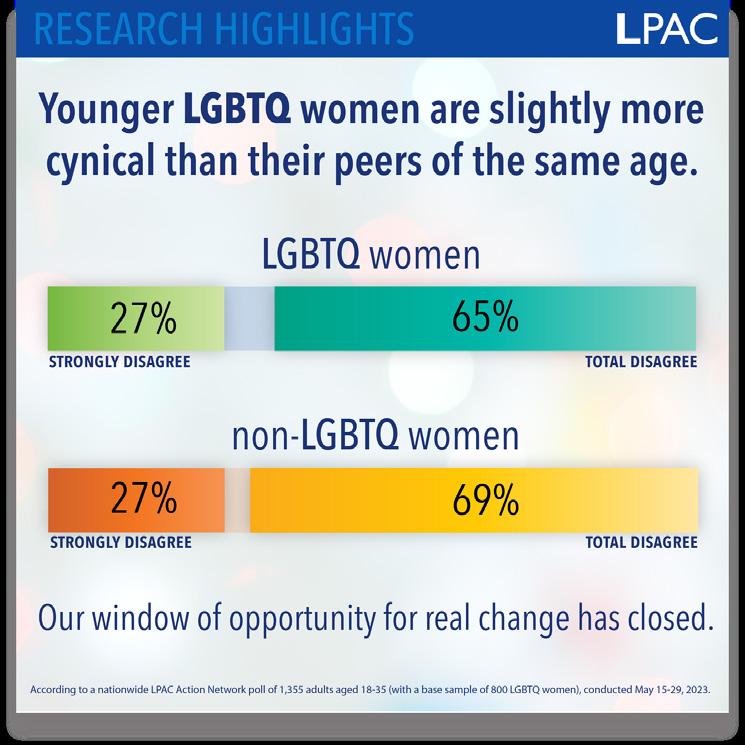 RESEARCH HIGHLIGHTS

LPAC

Younger LGBTQ women are slightly more cynical than their peers of the same age.

LGBTQ women

27%

65%

STRONGLY DISAGREE

TOTAL DISAGREE

non-LGBTQ women

27%

69%

STRONGLY DISAGREE

TOTAL DISAGREE

Our window of opportunity for real change has closed.

According to a nationwide LPAC Action Network poll of 1,355 adults aged 18-35 (with a base sample of 800 LGBTQ women), conducted May 15-29, 2023.